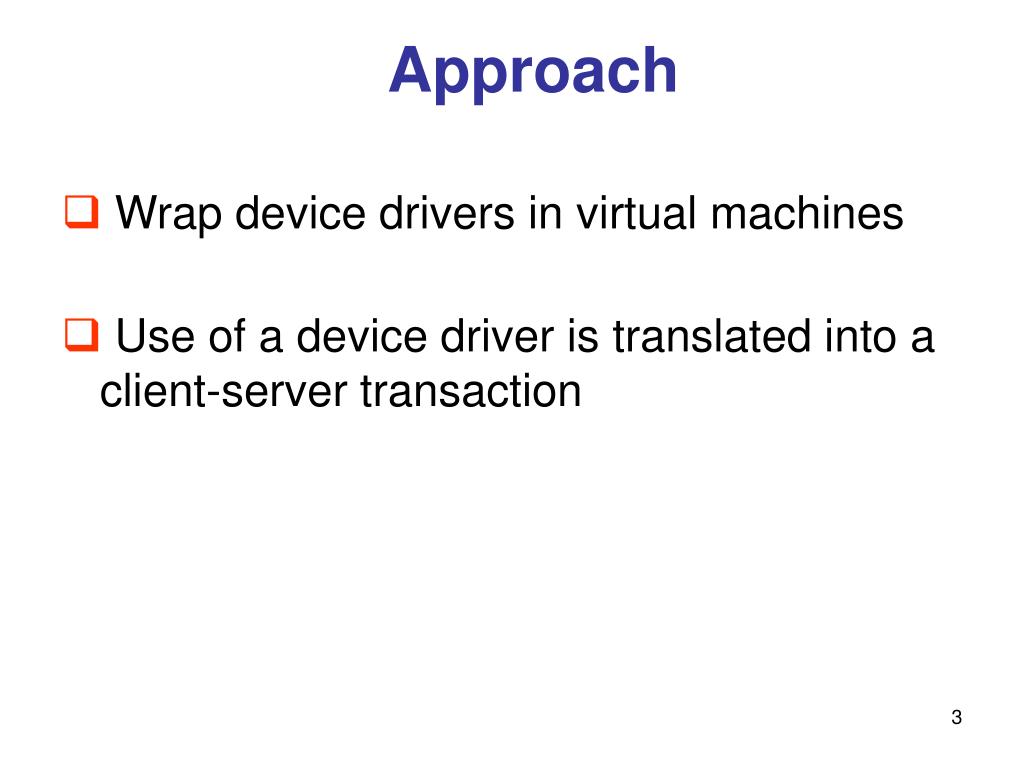 Approach

❑ Wrap device drivers in virtual machines

❑ Use of a device driver is translated into a client-server transaction

3